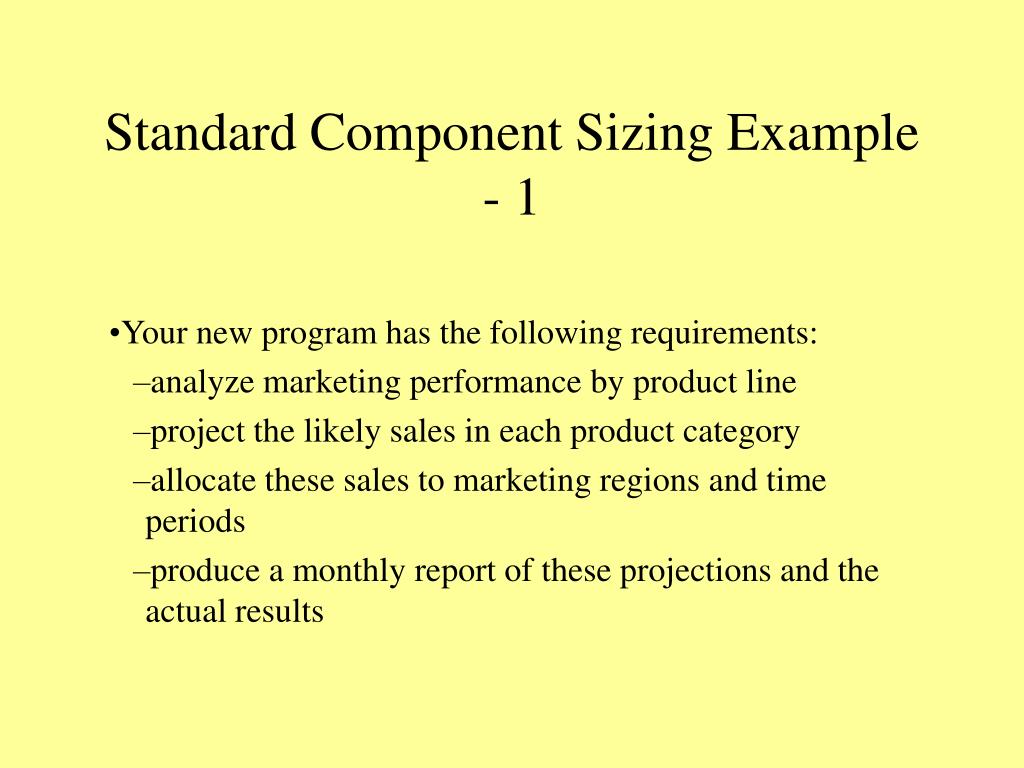 Standard Component Sizing Example - 1

•Your new program has the following requirements:

–analyze marketing performance by product line

–project the likely sales in each product category

–allocate these sales to marketing regions and time periods

–produce a monthly report of these projections and the actual results